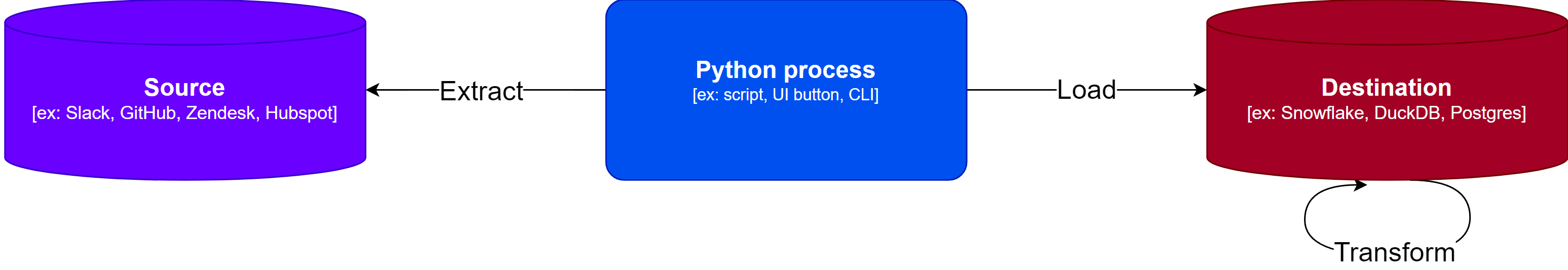 Source
[ex: Slack, GitHub, Zendesk, Hubspot]

Extract

Python process
[ex: script, UI button, CLI]

Load

Destination
[ex: Snowflake, DuckDB, Postgres]

Transform